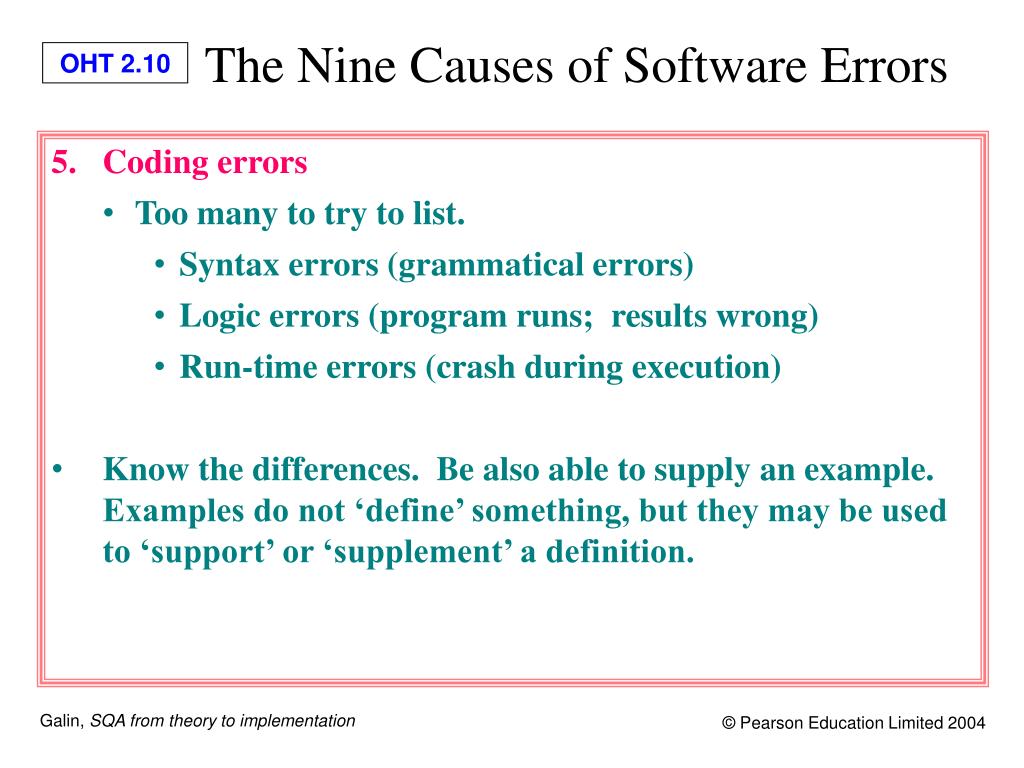 OHT 2.10

The Nine Causes of Software Errors

5. Coding errors
• Too many to try to list.
• Syntax errors (grammatical errors)
• Logic errors (program runs; results wrong)
• Run-time errors (crash during execution)

• Know the differences. Be also able to supply an example. Examples do not ‘define’ something, but they may be used to ‘support’ or ‘supplement’ a definition.

Galin, SQA from theory to implementation

© Pearson Education Limited 2004